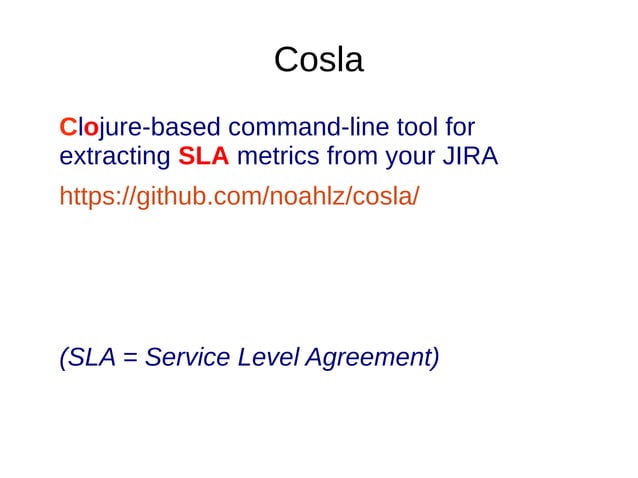 Cosla

Clojure-based command-line tool for extracting SLA metrics from your JIRA

https://github.com/noahlz/cosla/

(SLA = Service Level Agreement)